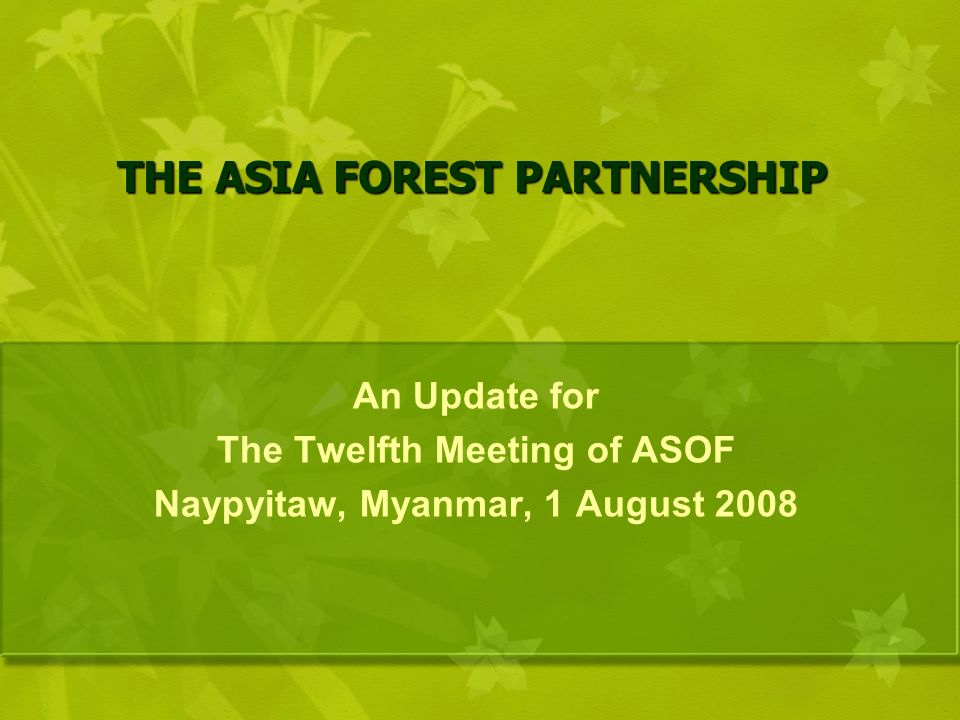 THE ASIA FOREST PARTNERSHIP

An Update for
The Twelfth Meeting of ASOF
Naypyitaw, Myanmar, 1 August 2008